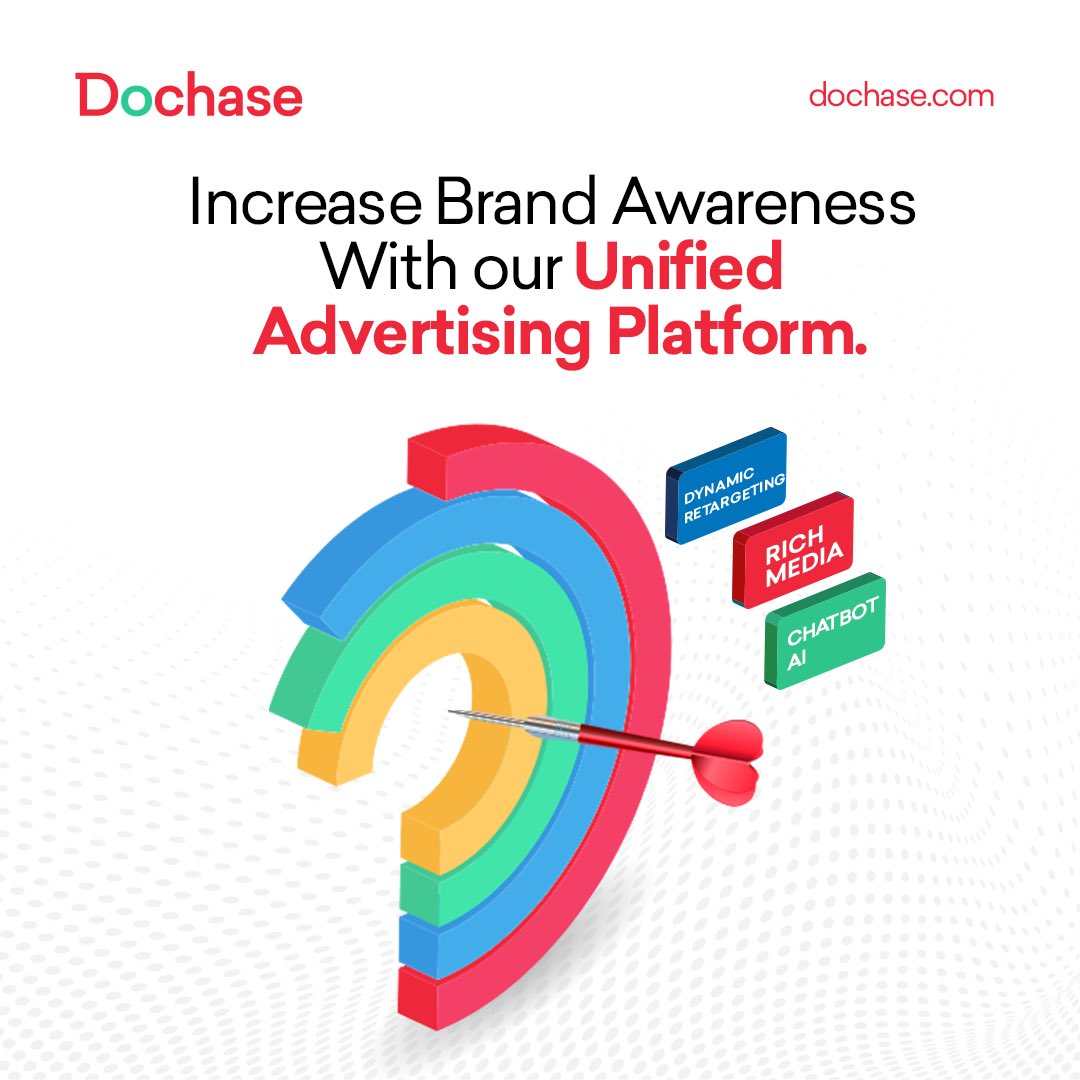 Dochase

dochase.com

Increase Brand Awareness With our Unified Advertising Platform.

DYNAMIC RETARGETING

RICH MEDIA

CHATBOT AI